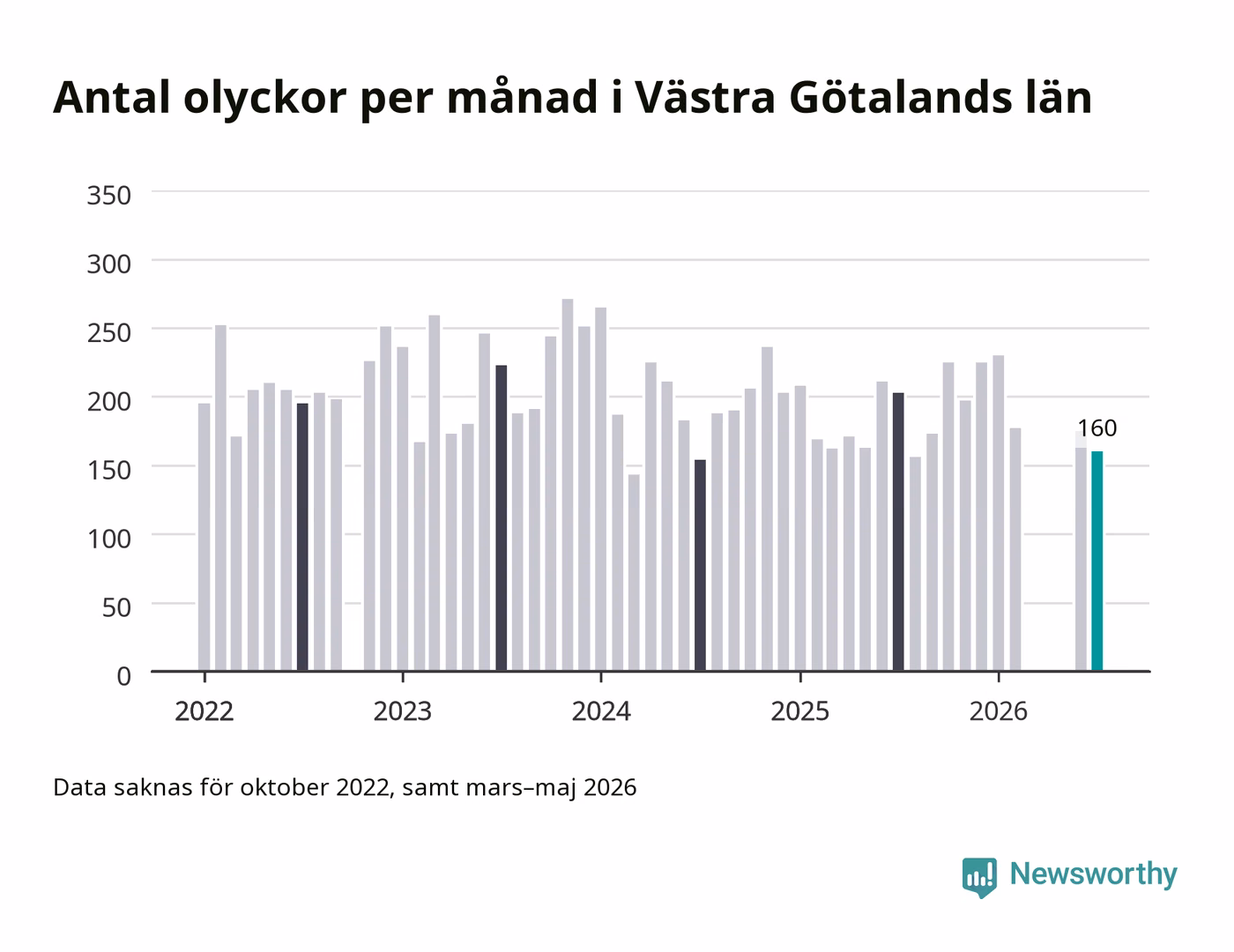 Antal olyckor per månad i Västra Götalands län

350
300
250
200
150
100
50
0

160

2022
2023
2024
2025
2026

Data saknas för oktober 2022, samt mars–maj 2026

Newsworthy